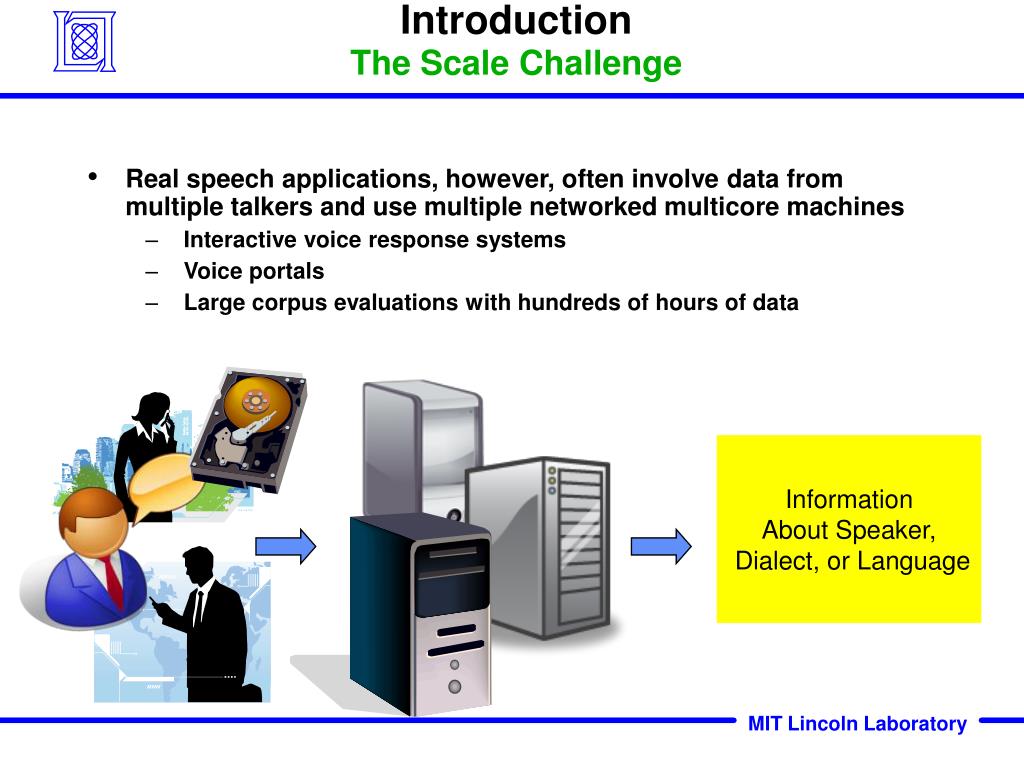 Introduction
The Scale Challenge

• Real speech applications, however, often involve data from multiple talkers and use multiple networked multicore machines
– Interactive voice response systems
– Voice portals
– Large corpus evaluations with hundreds of hours of data

Information
About Speaker,
Dialect, or Language

MIT Lincoln Laboratory